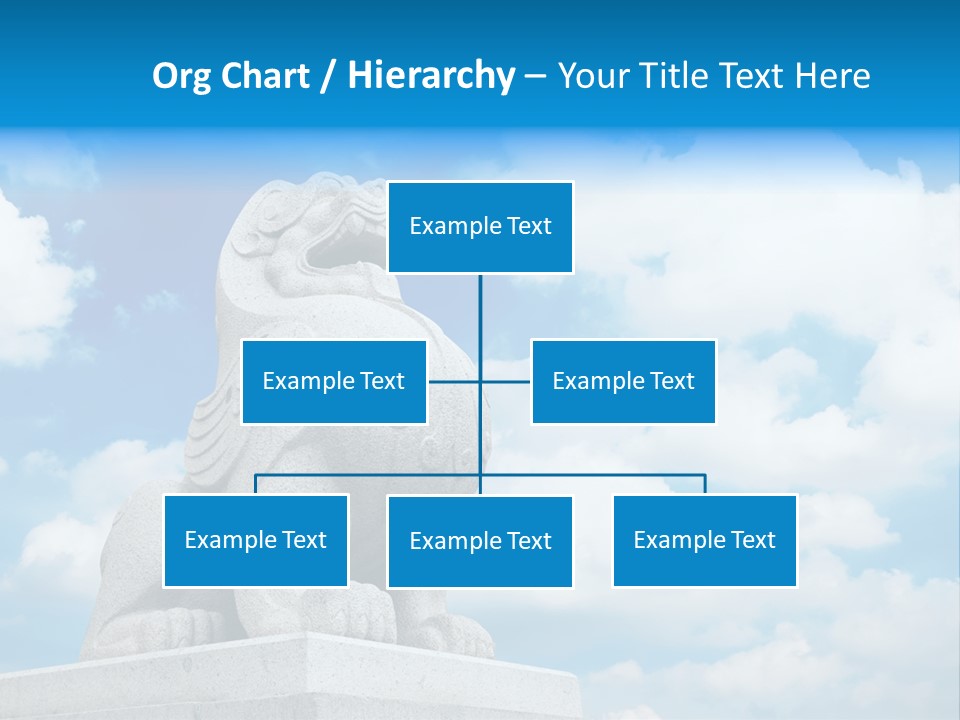 Org Chart / Hierarchy – Your Title Text Here

Example Text

Example Text

Example Text

Example Text

Example Text

Example Text